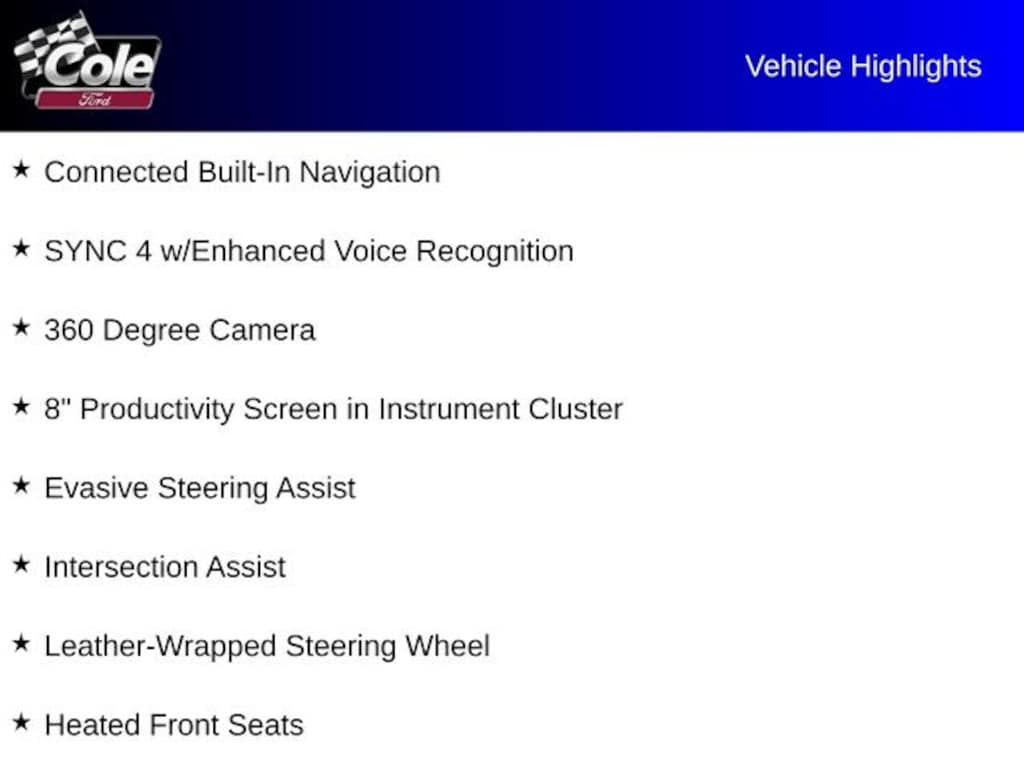 Cole
Ford

Vehicle Highlights

★ Connected Built-In Navigation

★ SYNC 4 w/Enhanced Voice Recognition

★ 360 Degree Camera

★ 8" Productivity Screen in Instrument Cluster

★ Evasive Steering Assist

★ Intersection Assist

★ Leather-Wrapped Steering Wheel

★ Heated Front Seats